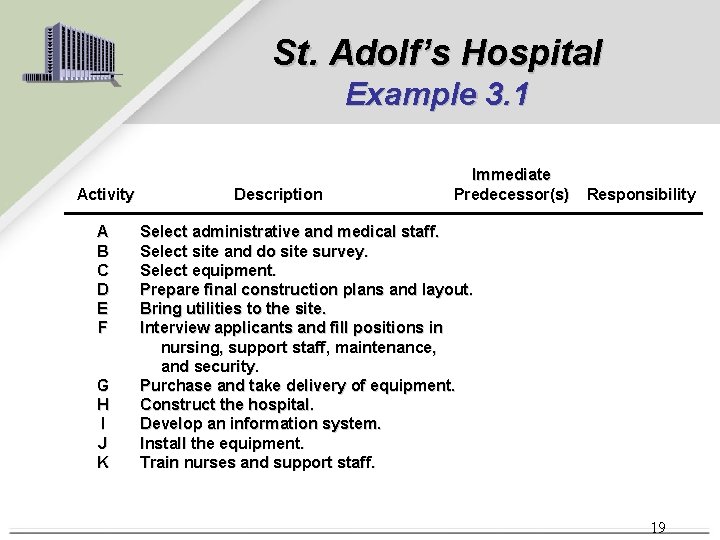 St. Adolf's Hospital
Example 3.1

| Activity | Description | Immediate Predecessor(s) | Responsibility |
|---|---|---|---|
| A | Select administrative and medical staff. | | |
| B | Select site and do site survey. | | |
| C | Select equipment. | | |
| D | Prepare final construction plans and layout. | | |
| E | Bring utilities to the site. | | |
| F | Interview applicants and fill positions in nursing, support staff, maintenance, and security. | | |
| G | Purchase and take delivery of equipment. | | |
| H | Construct the hospital. | | |
| I | Develop an information system. | | |
| J | Install the equipment. | | |
| K | Train nurses and support staff. | | |

19